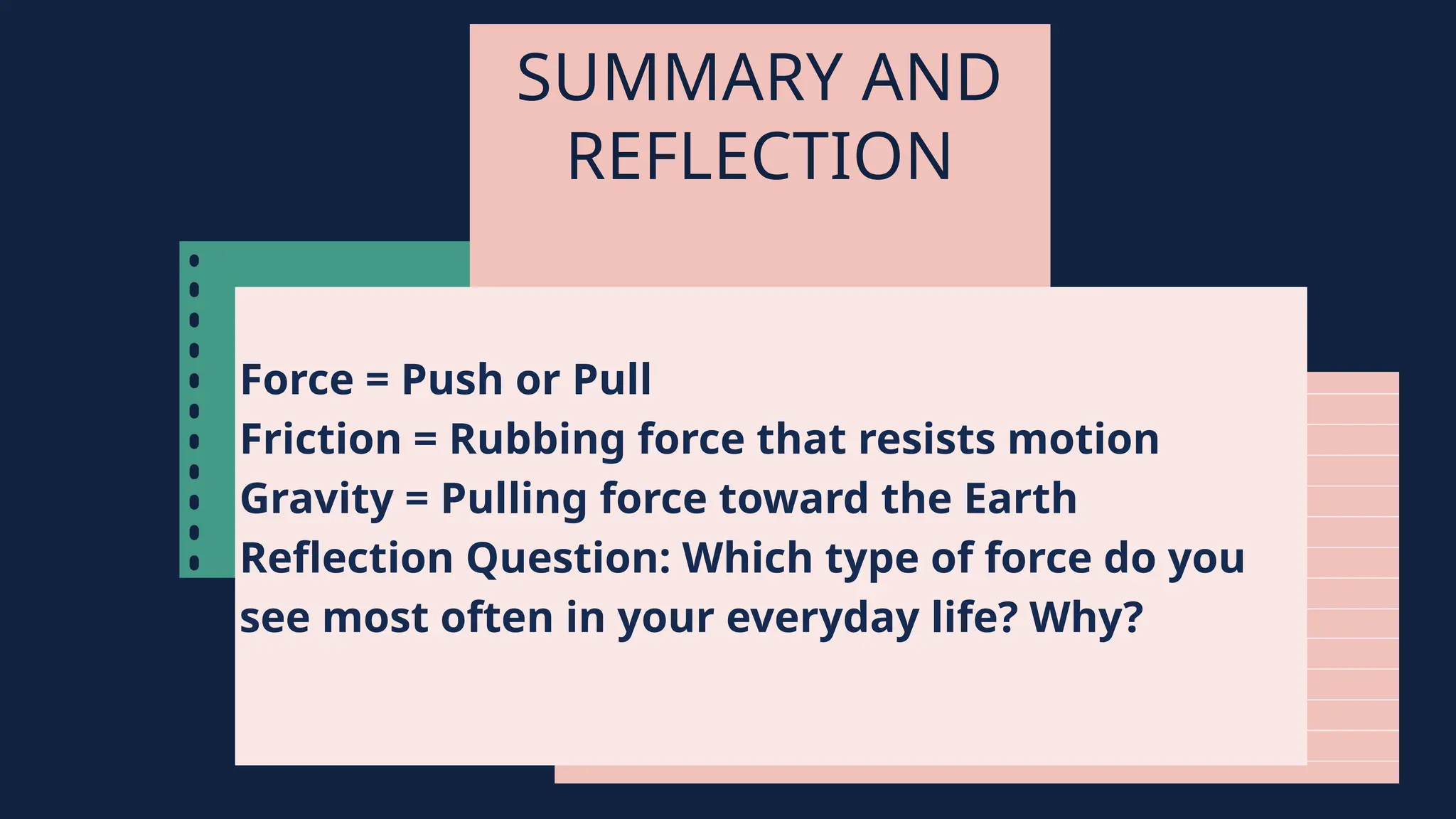 SUMMARY AND REFLECTION

Force = Push or Pull
Friction = Rubbing force that resists motion
Gravity = Pulling force toward the Earth
Reflection Question: Which type of force do you see most often in your everyday life? Why?